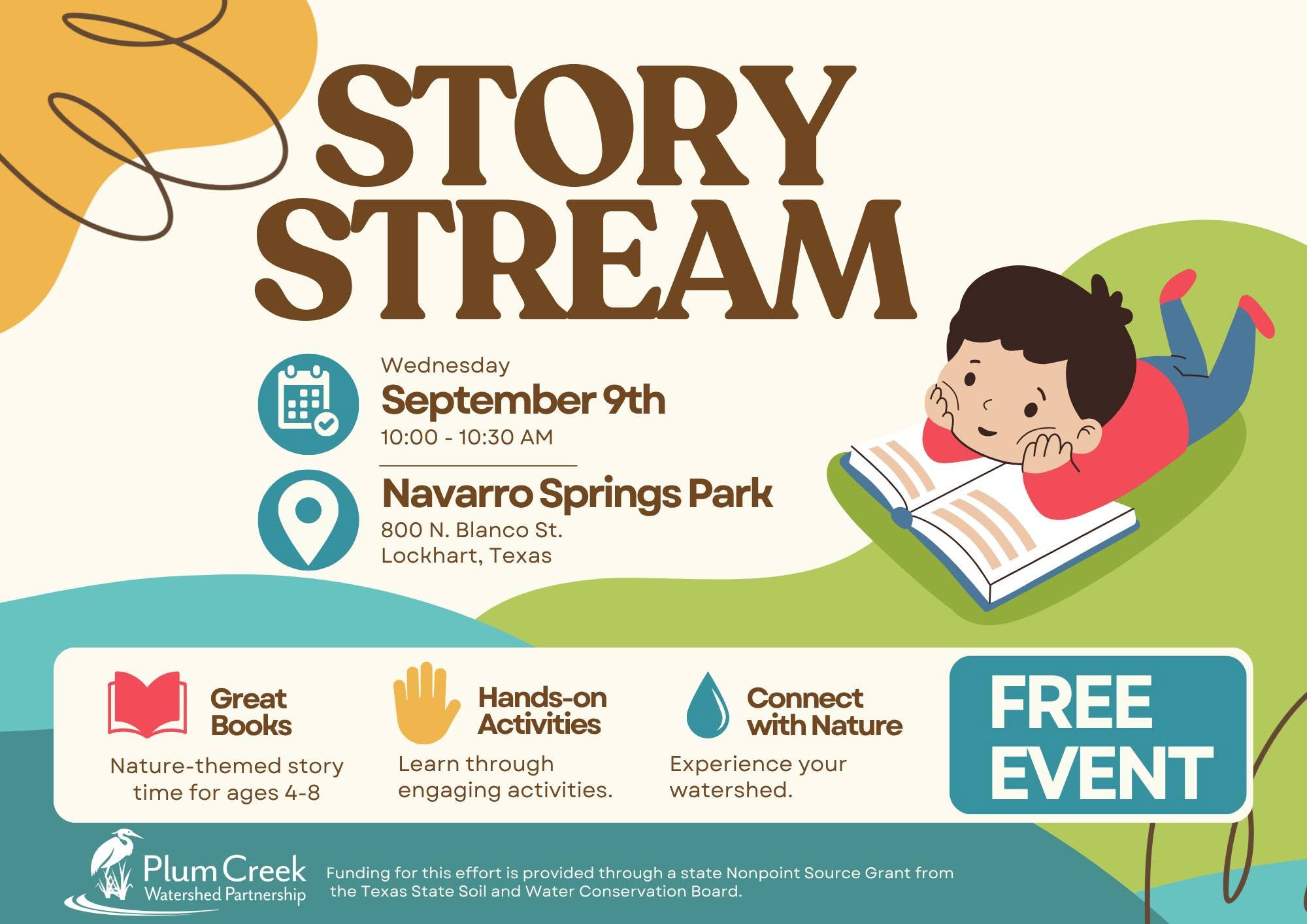 STORY STREAM

Wednesday
September 9th
10:00 - 10:30 AM

Navarro Springs Park
800 N. Blanco St.
Lockhart, Texas

Great Books
Nature-themed story time for ages 4-8

Hands-on Activities
Learn through engaging activities.

Connect with Nature
Experience your watershed.

FREE EVENT

Plum Creek
Watershed Partnership

Funding for this effort is provided through a state Nonpoint Source Grant from the Texas State Soil and Water Conservation Board.